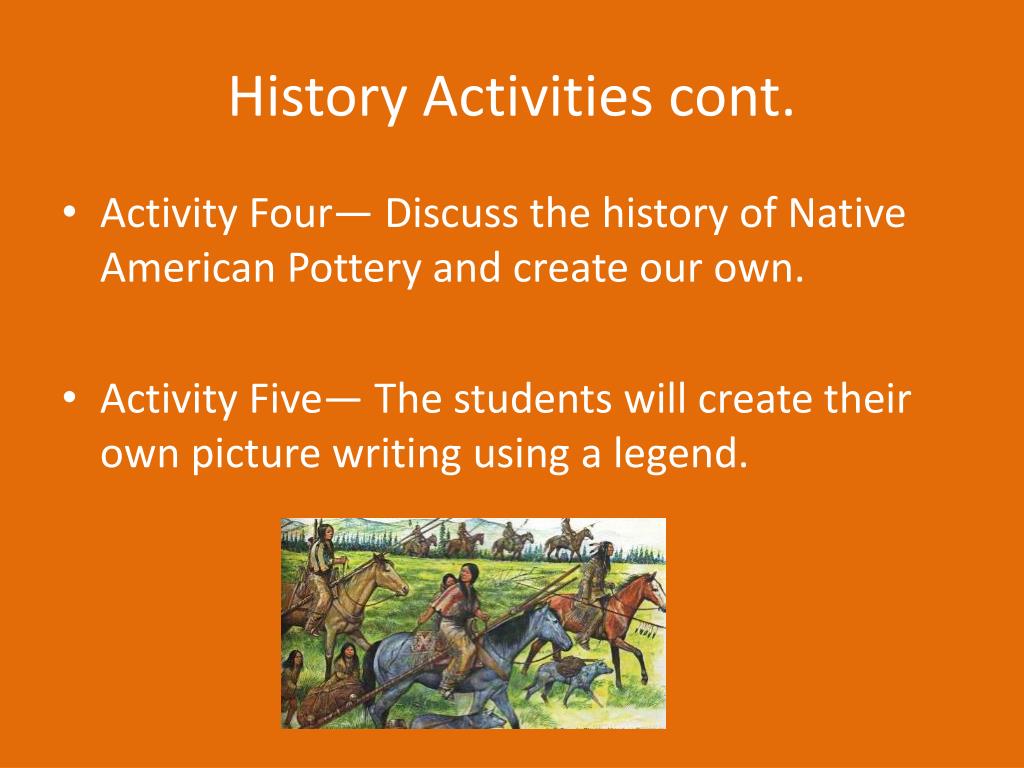 History Activities cont.

• Activity Four— Discuss the history of Native American Pottery and create our own.

• Activity Five— The students will create their own picture writing using a legend.